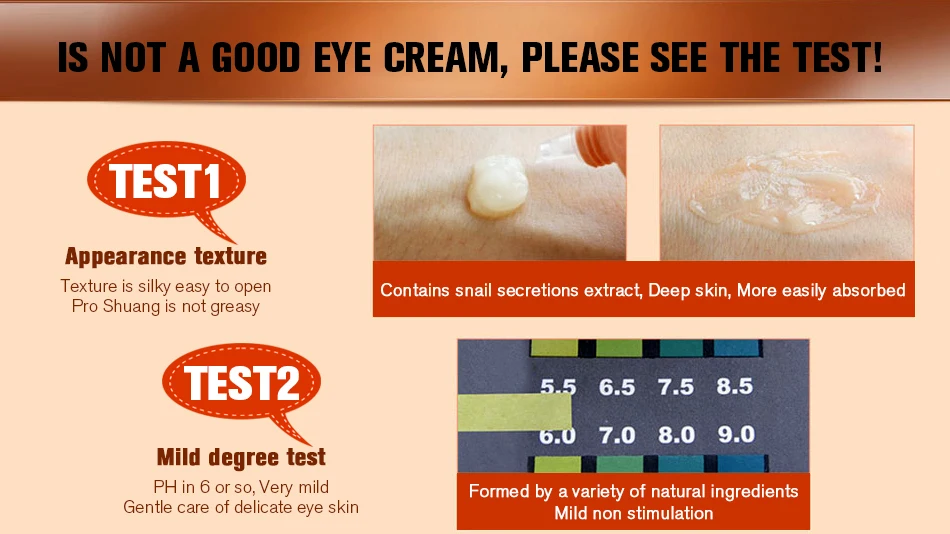 IS NOT A GOOD EYE CREAM, PLEASE SEE THE TEST!

TEST1

Appearance texture

Texture is silky easy to open
Pro Shuang is not greasy

Contains snail secretions extract, Deep skin, More easily absorbed

TEST2

Mild degree test

PH in 6 or so, Very mild
Gentle care of delicate eye skin

5.5 6.5 7.5 8.5
6.0 7.0 8.0 9.0

Formed by a variety of natural ingredients
Mild non stimulation